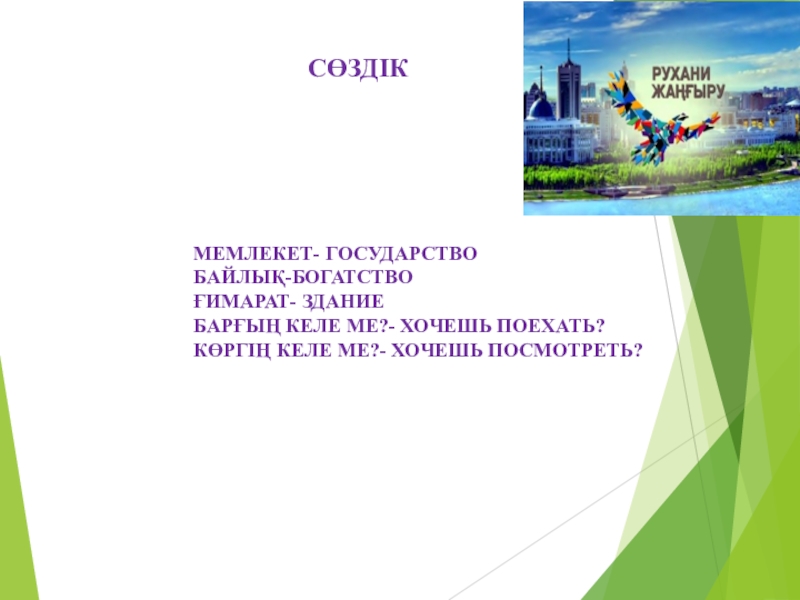 СӨЗДІК

РУХАНИ ЖАҢҒЫРУ

МЕМЛЕКЕТ- ГОСУДАРСТВО
БАЙЛЫҚ-БОГАТСТВО
ҒИМАРАТ- ЗДАНИЕ
БАРҒЫҢ КЕЛЕ МЕ?- ХОЧЕШЬ ПОЕХАТЬ?
КӨРГІҢ КЕЛЕ МЕ?- ХОЧЕШЬ ПОСМОТРЕТЬ?